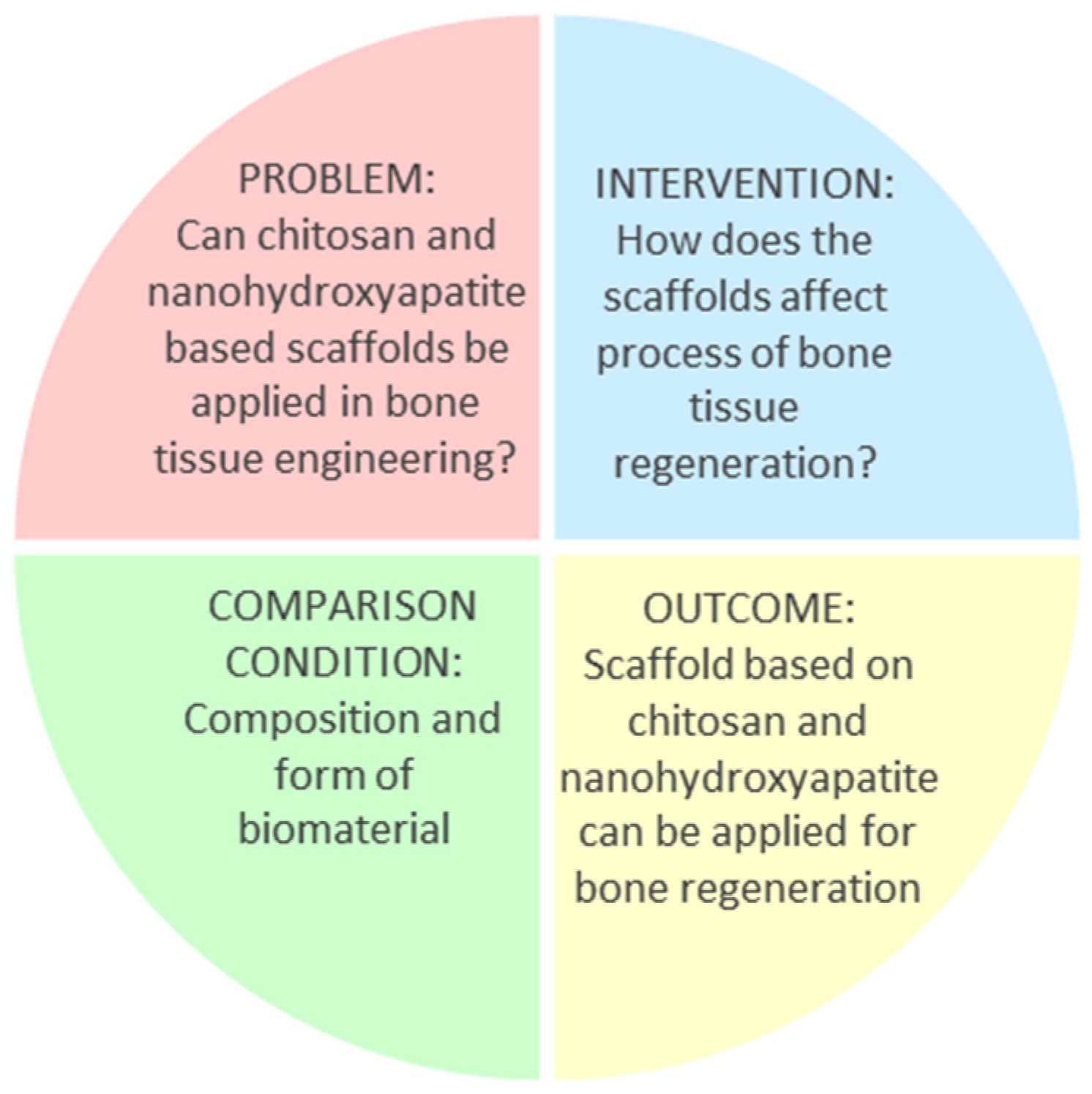 PROBLEM:
Can chitosan and nanohydroxyapatite based scaffolds be applied in bone tissue engineering?

INTERVENTION:
How does the scaffolds affect process of bone tissue regeneration?

COMPARISON CONDITION:
Composition and form of biomaterial

OUTCOME:
Scaffold based on chitosan and nanohydroxyapatite can be applied for bone regeneration